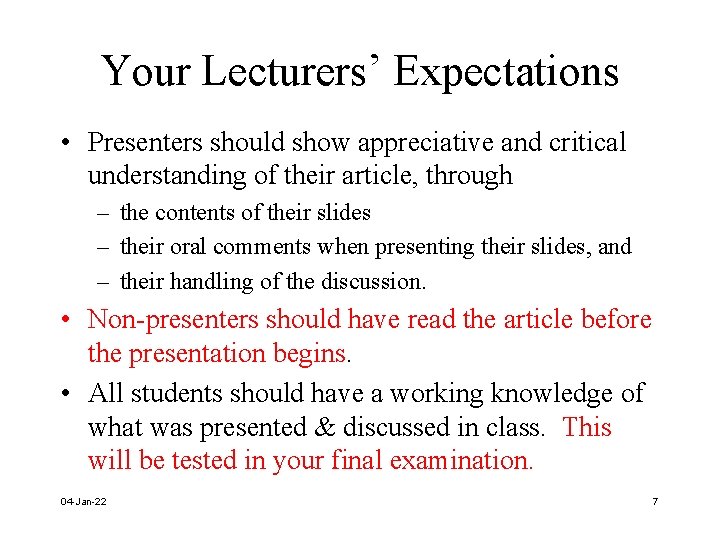 Your Lecturers’ Expectations

• Presenters should show appreciative and critical understanding of their article, through
– the contents of their slides
– their oral comments when presenting their slides, and
– their handling of the discussion.

• Non-presenters should have read the article before the presentation begins.

• All students should have a working knowledge of what was presented & discussed in class. This will be tested in your final examination.

04-Jan-22

7